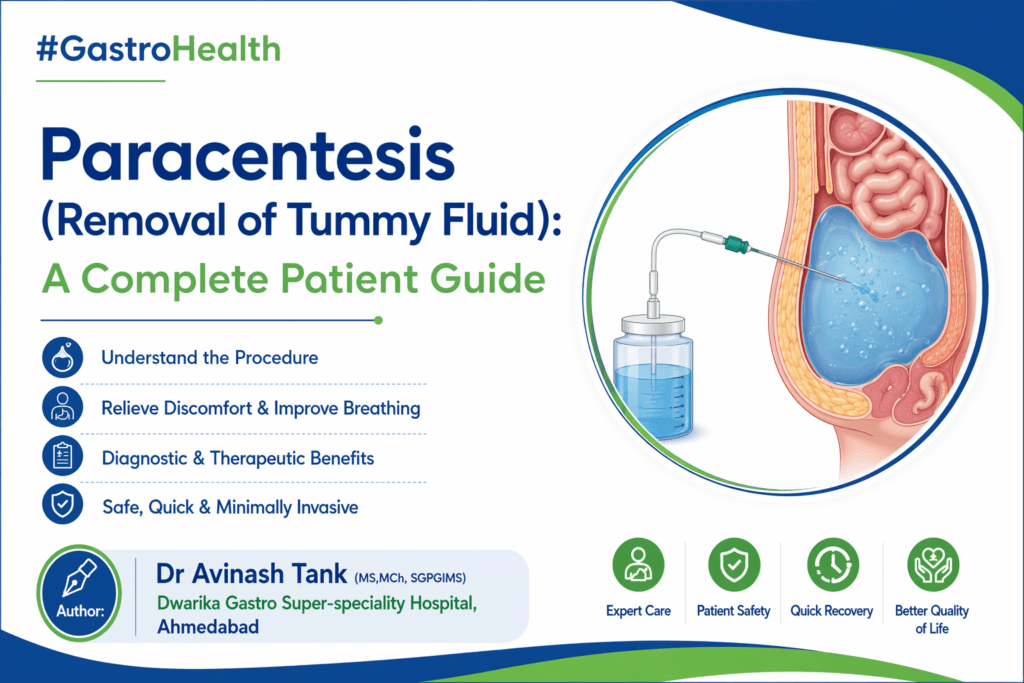 #GastroHealth

Paracentesis (Removal of Tummy Fluid): A Complete Patient Guide

Understand the Procedure

Relieve Discomfort & Improve Breathing

Diagnostic & Therapeutic Benefits

Safe, Quick & Minimally Invasive

Author:

Dr Avinash Tank (MS,MCh, SGPGIMS)
Dwarika Gastro Super-speciality Hospital, Ahmedabad

Expert Care

Patient Safety

Quick Recovery

Better Quality of Life